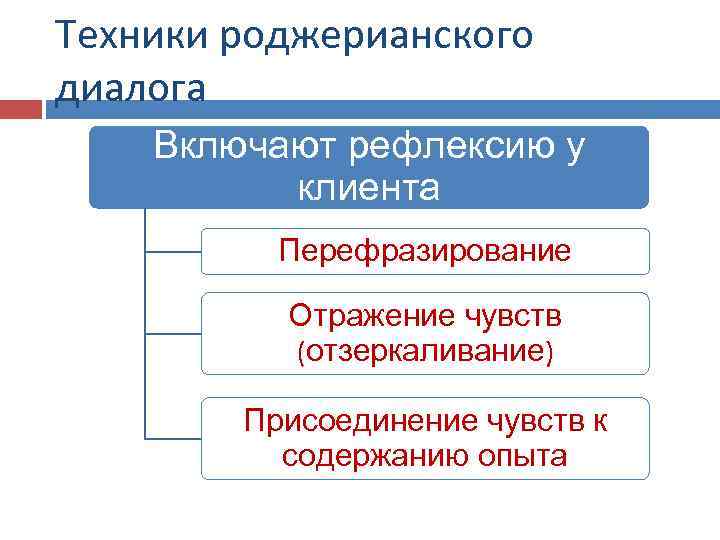 Техники роджерианского диалога

Включают рефлексию у клиента

Перефразирование

Отражение чувств (отзеркаливание)

Присоединение чувств к содержанию опыта